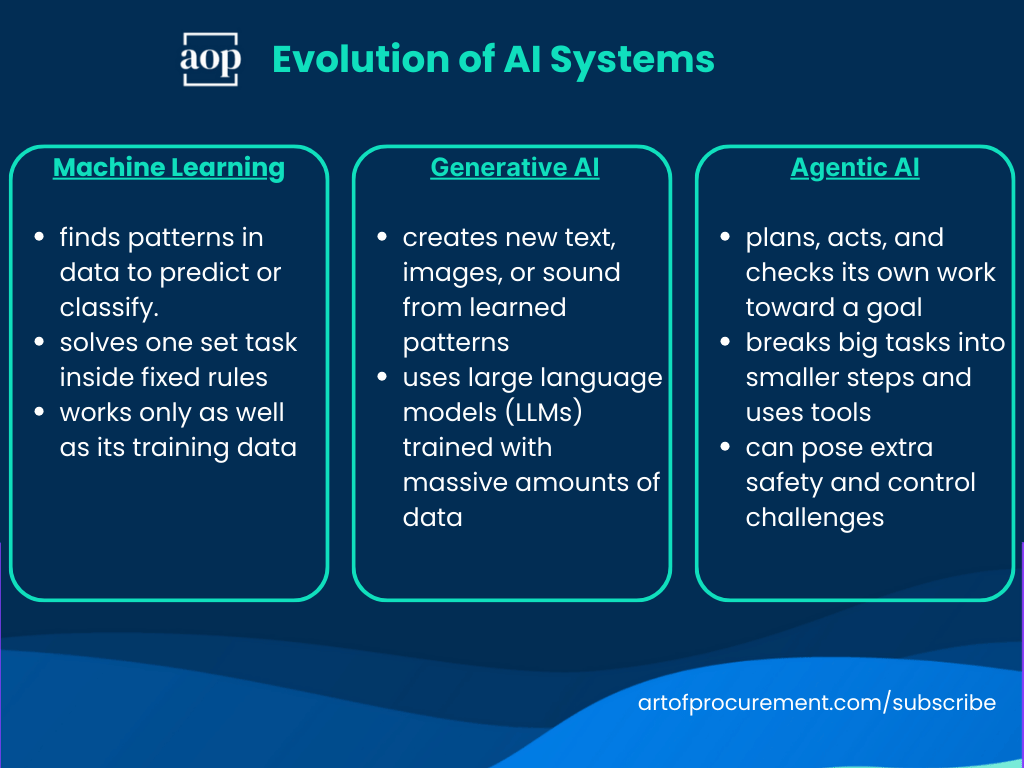 aop Evolution of AI Systems

Machine Learning

- finds patterns in data to predict or classify.
- solves one set task inside fixed rules
- works only as well as its training data

Generative AI

- creates new text, images, or sound from learned patterns
- uses large language models (LLMs) trained with massive amounts of data

Agentic AI

- plans, acts, and checks its own work toward a goal
- breaks big tasks into smaller steps and uses tools
- can pose extra safety and control challenges

artofprocurement.com/subscribe